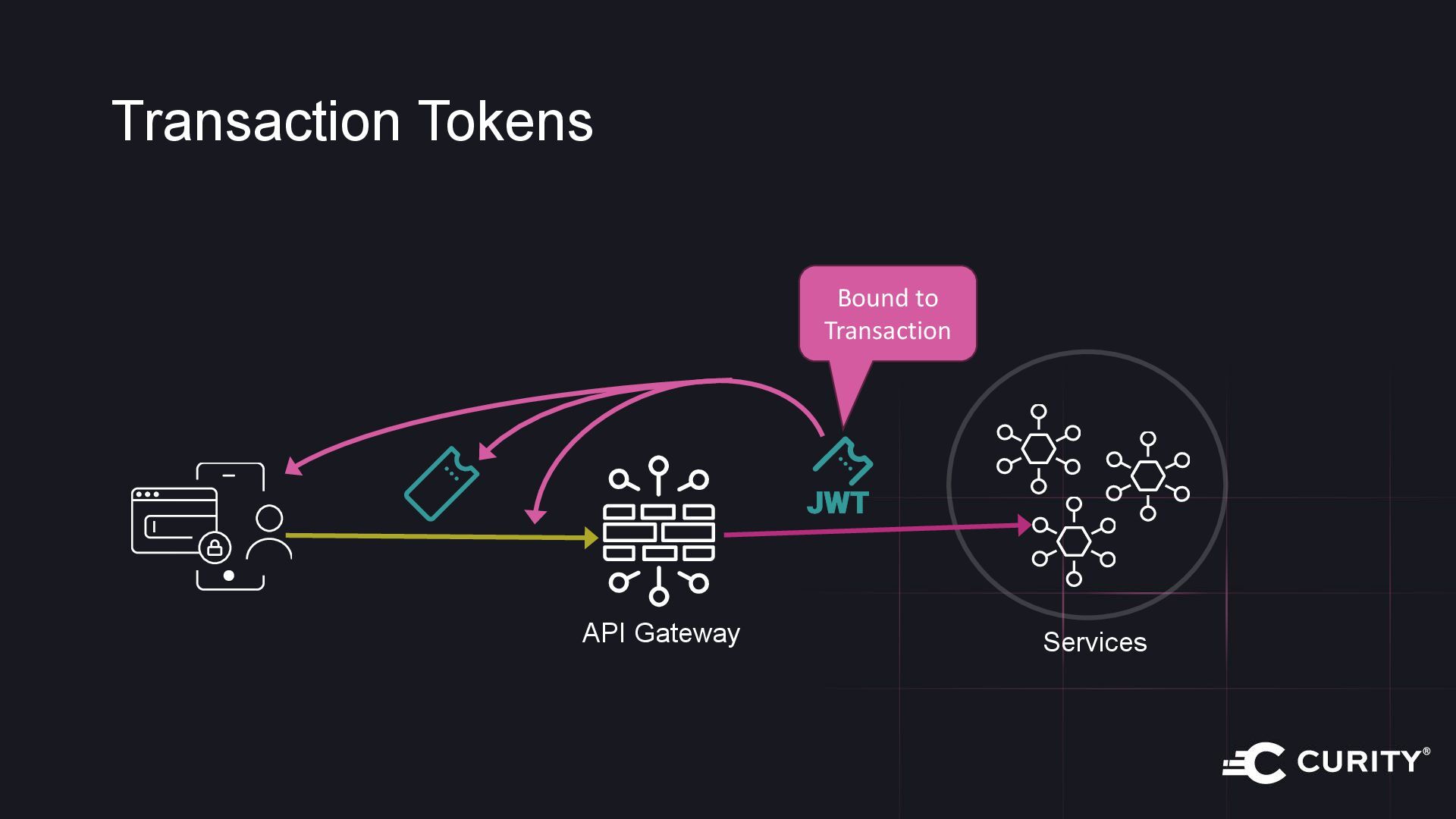 Transaction Tokens

Bound to Transaction

JWT

API Gateway

Services

CURITY®